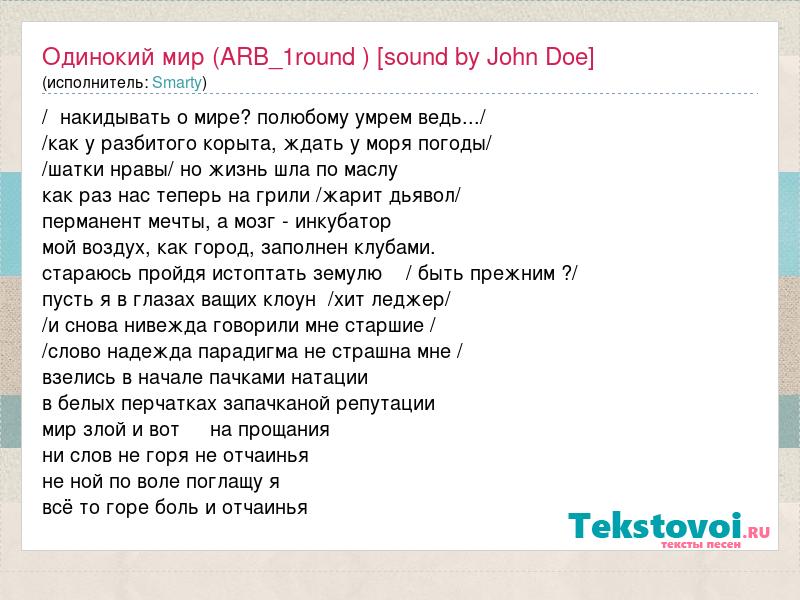 Одинокий мир (ARB_1round ) [sound by John Doe]
(исполнитель: Smarty)

/  накидывать о мире? полюбому умрем ведь.../
/как у разбитого корыта, ждать у моря погоды/
/шатки нравы/ но жизнь шла по маслу
как раз нас теперь на грили /жарит дьявол/
перманент мечты, а мозг - инкубатор
мой воздух, как город, заполнен клубами.
стараюсь пройдя истоптать земулю    / быть прежним ?/
пусть я в глазах ващих клоун  /хит леджер/
/и снова нивежда говорили мне старшие /
/слово надежда парадигма не страшна мне /
взелись в начале пачками натации
в белых перчатках запачканой репутации
мир злой и вот     на прощания
ни слов не горя не отчаинья
не ной по воле поглащу я
всё то горе боль и отчаинья

Tekstovoi.RU
тексты песен